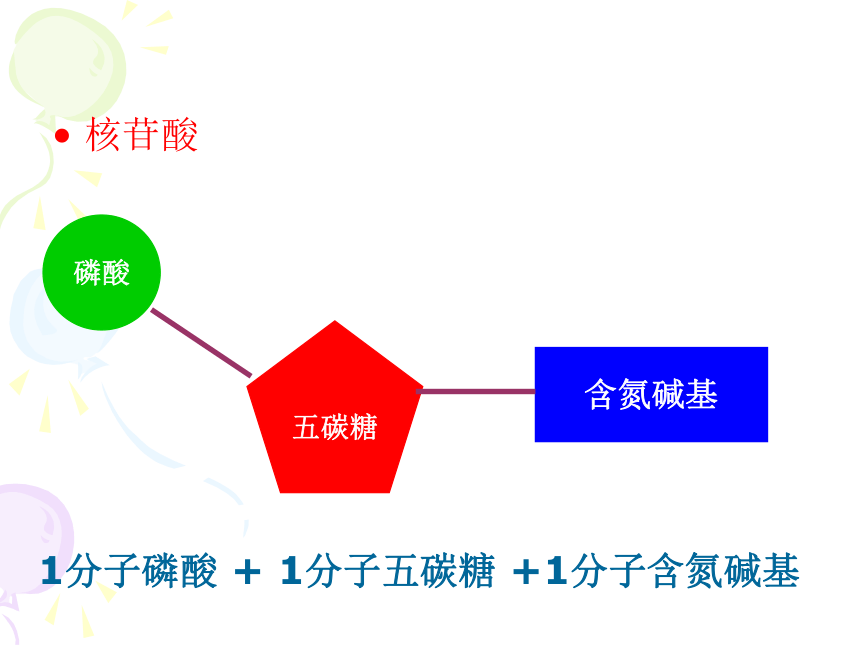 • 核苷酸

磷酸

五碳糖

含氮碱基

1分子磷酸 + 1分子五碳糖 +1分子含氮碱基